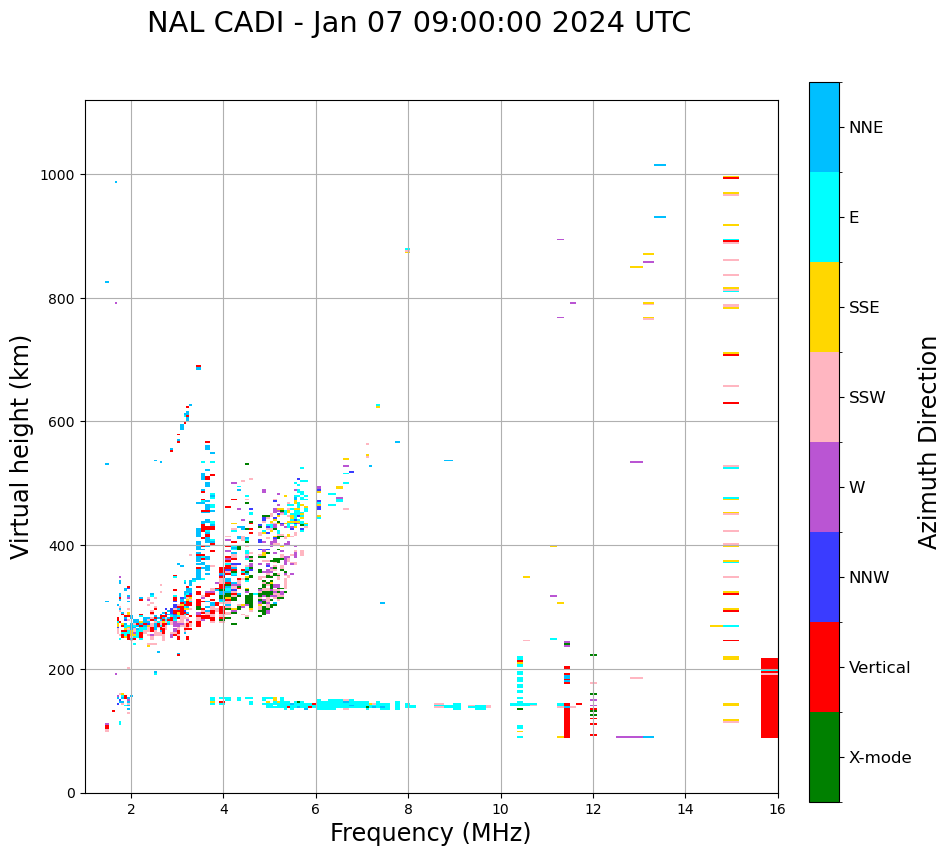 NAL CADI - Jan 07 09:00:00 2024 UTC

Virtual height (km)

1000
800
600
400
200
0

2
4
6
8
10
12
14
16

Frequency (MHz)

NNE
E
SSE
SSW
W
NNW
Vertical
X-mode

Azimuth Direction